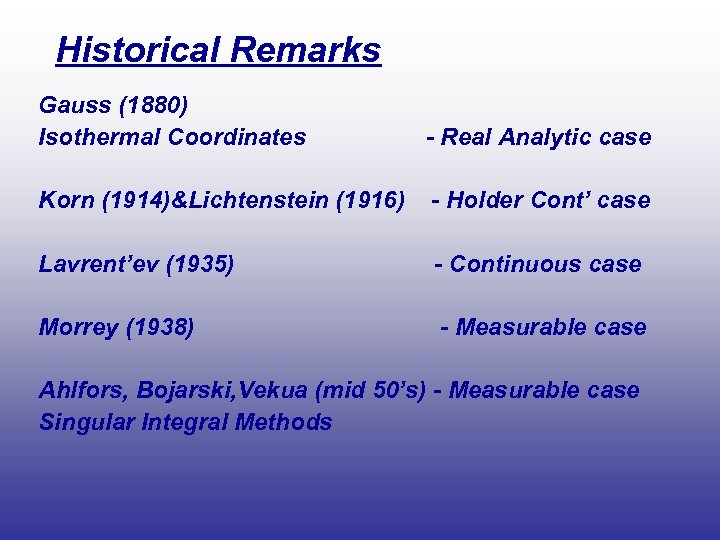 Historical Remarks

Gauss (1880)
Isothermal Coordinates - Real Analytic case

Korn (1914)&Lichtenstein (1916) - Holder Cont' case

Lavrent'ev (1935) - Continuous case

Morrey (1938) - Measurable case

Ahlfors, Bojarski,Vekua (mid 50's) - Measurable case
Singular Integral Methods